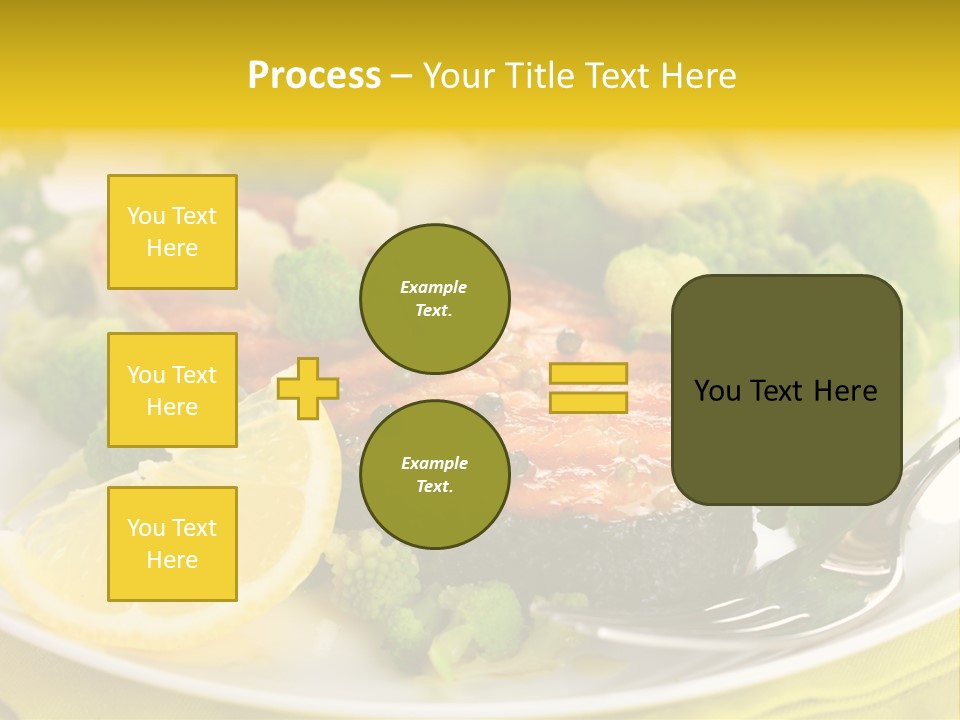 Process – Your Title Text Here

You Text Here

You Text Here

You Text Here

Example Text.

Example Text.

You Text Here